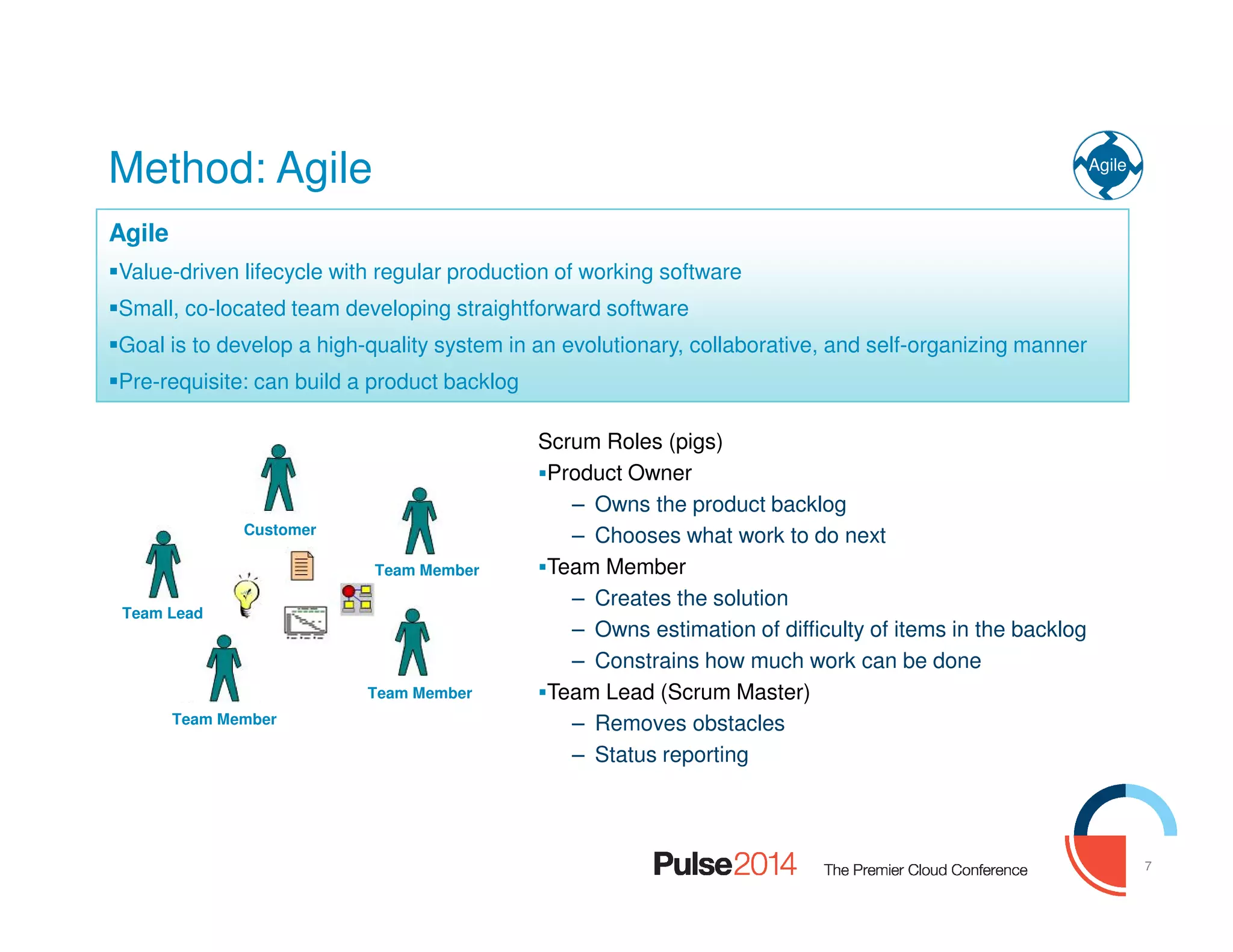 Method: Agile

Agile

Agile
▪Value-driven lifecycle with regular production of working software
▪Small, co-located team developing straightforward software
▪Goal is to develop a high-quality system in an evolutionary, collaborative, and self-organizing manner
▪Pre-requisite: can build a product backlog

Customer

Team Member

Team Lead

Team Member

Team Member

Scrum Roles (pigs)
▪Product Owner
– Owns the product backlog
– Chooses what work to do next
▪Team Member
– Creates the solution
– Owns estimation of difficulty of items in the backlog
– Constrains how much work can be done
▪Team Lead (Scrum Master)
– Removes obstacles
– Status reporting

Pulse2014 The Premier Cloud Conference

7